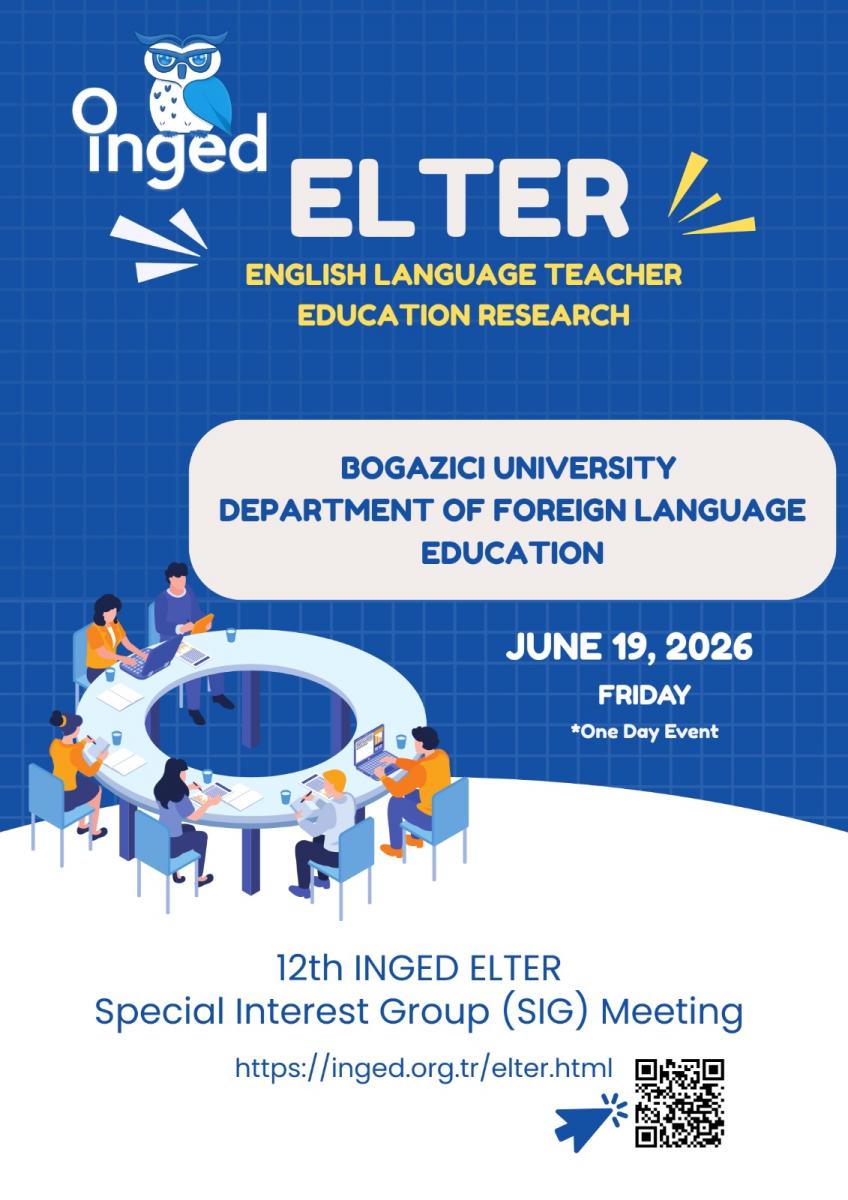 inged

ELTER

ENGLISH LANGUAGE TEACHER EDUCATION RESEARCH

BOGAZICI UNIVERSITY
DEPARTMENT OF FOREIGN LANGUAGE EDUCATION

JUNE 19, 2026
FRIDAY
*One Day Event

12th INGED ELTER
Special Interest Group (SIG) Meeting

https://inged.org.tr/elter.html